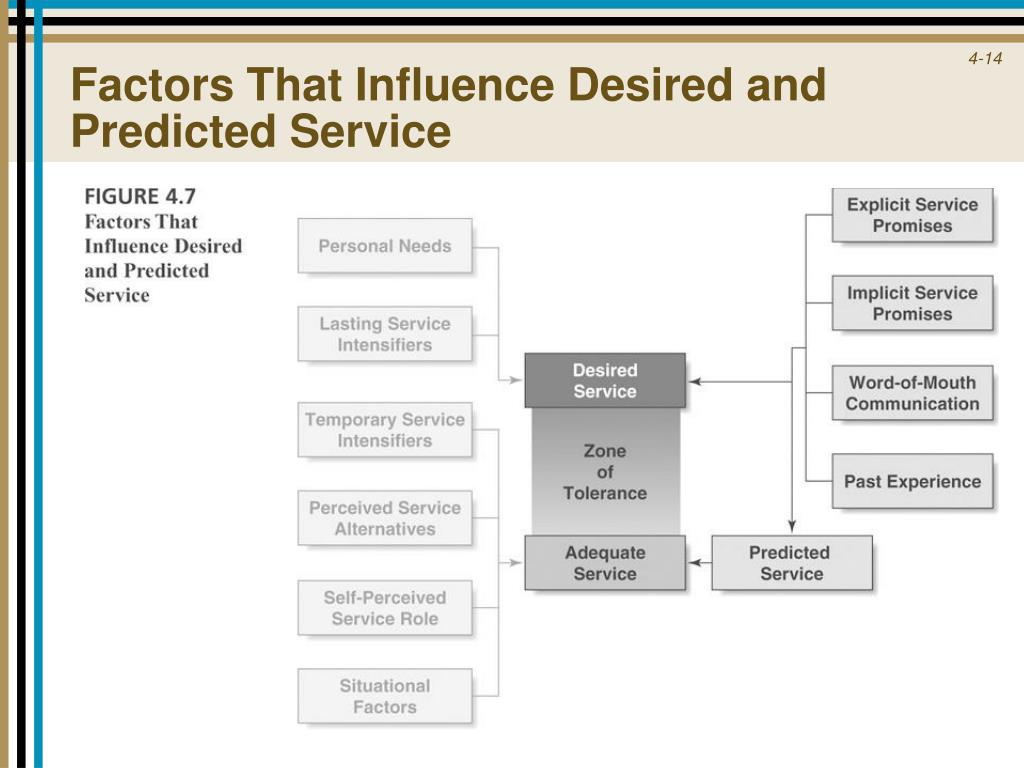 4-14

Factors That Influence Desired and Predicted Service

FIGURE 4.7
Factors That Influence Desired and Predicted Service

Personal Needs

Lasting Service Intensifiers

Temporary Service Intensifiers

Perceived Service Alternatives

Self-Perceived Service Role

Situational Factors

Desired Service

Zone of Tolerance

Adequate Service

Predicted Service

Explicit Service Promises

Implicit Service Promises

Word-of-Mouth Communication

Past Experience